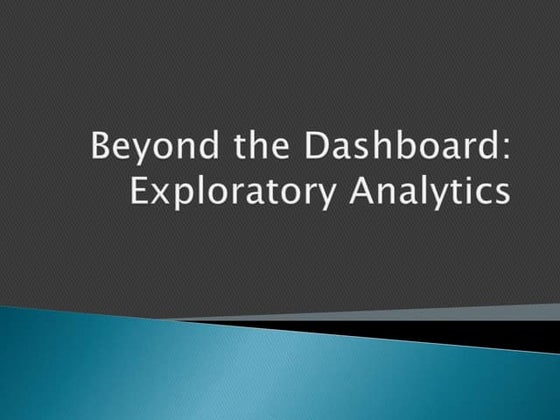 Beyond the Dashboard:
Exploratory Analytics